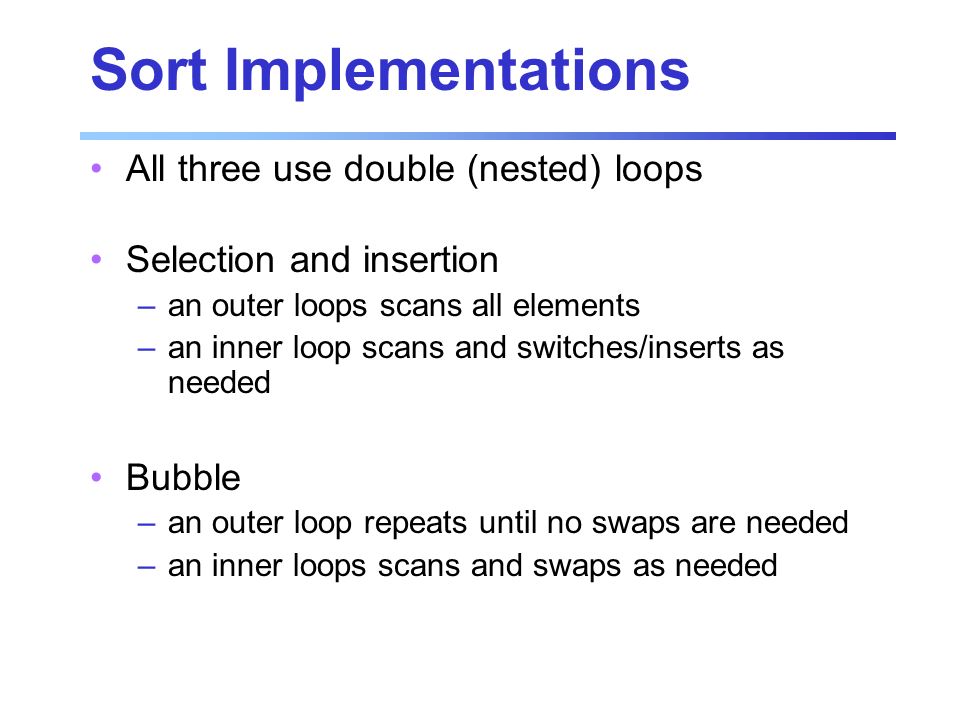 Sort Implementations

• All three use double (nested) loops

• Selection and insertion
– an outer loops scans all elements
– an inner loop scans and switches/inserts as needed

• Bubble
– an outer loop repeats until no swaps are needed
– an inner loops scans and swaps as needed